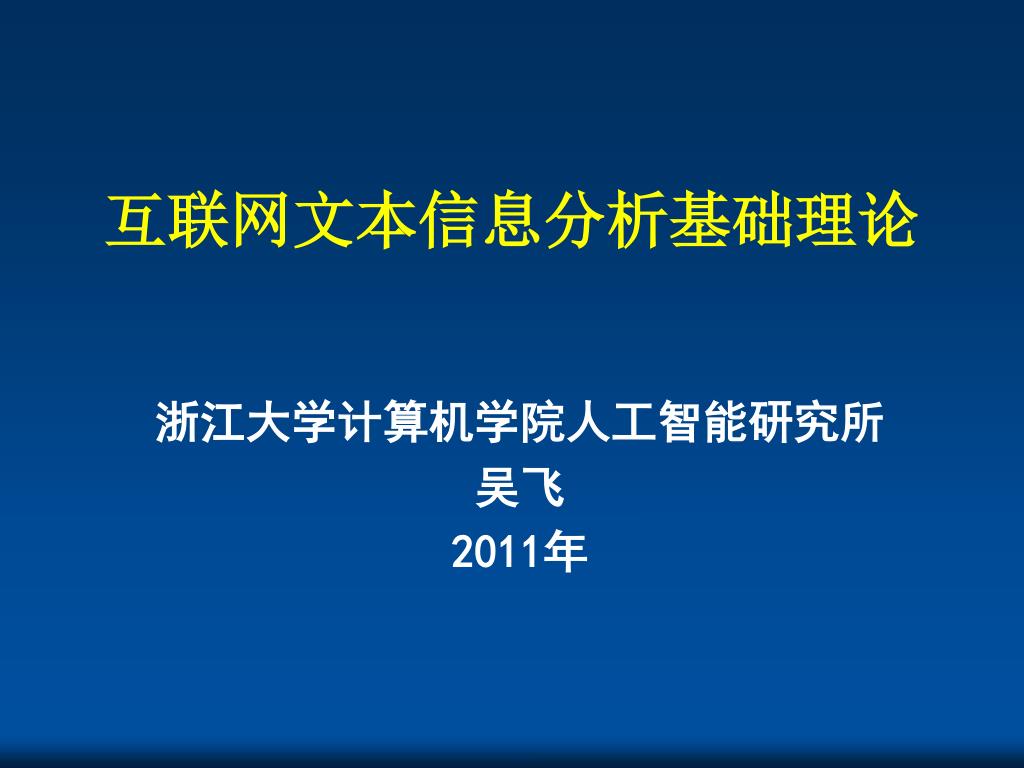 互联网文本信息分析基础理论

浙江大学计算机学院人工智能研究所
吴飞
2011年